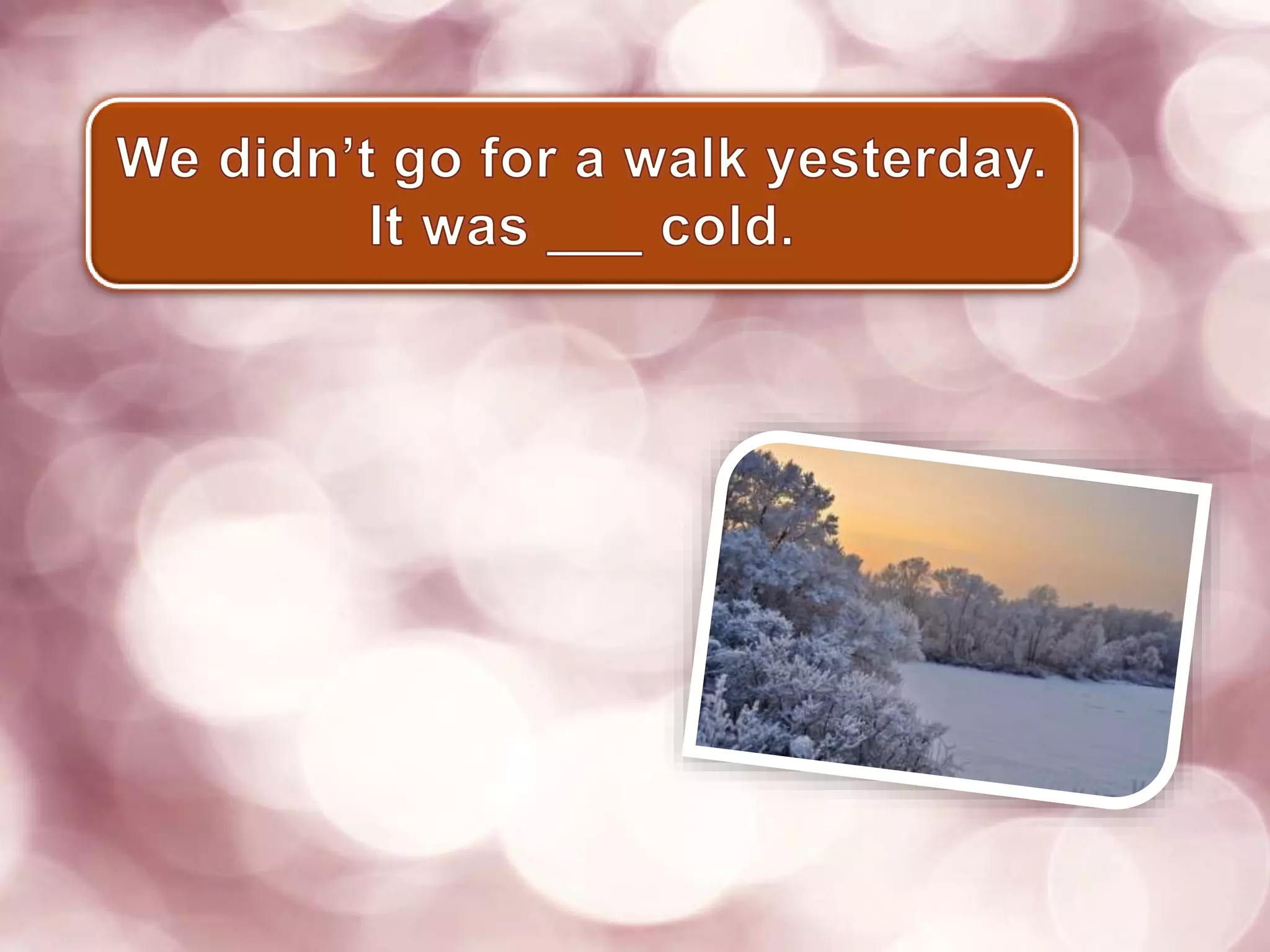 We didn’t go for a walk yesterday. It was ___ cold.